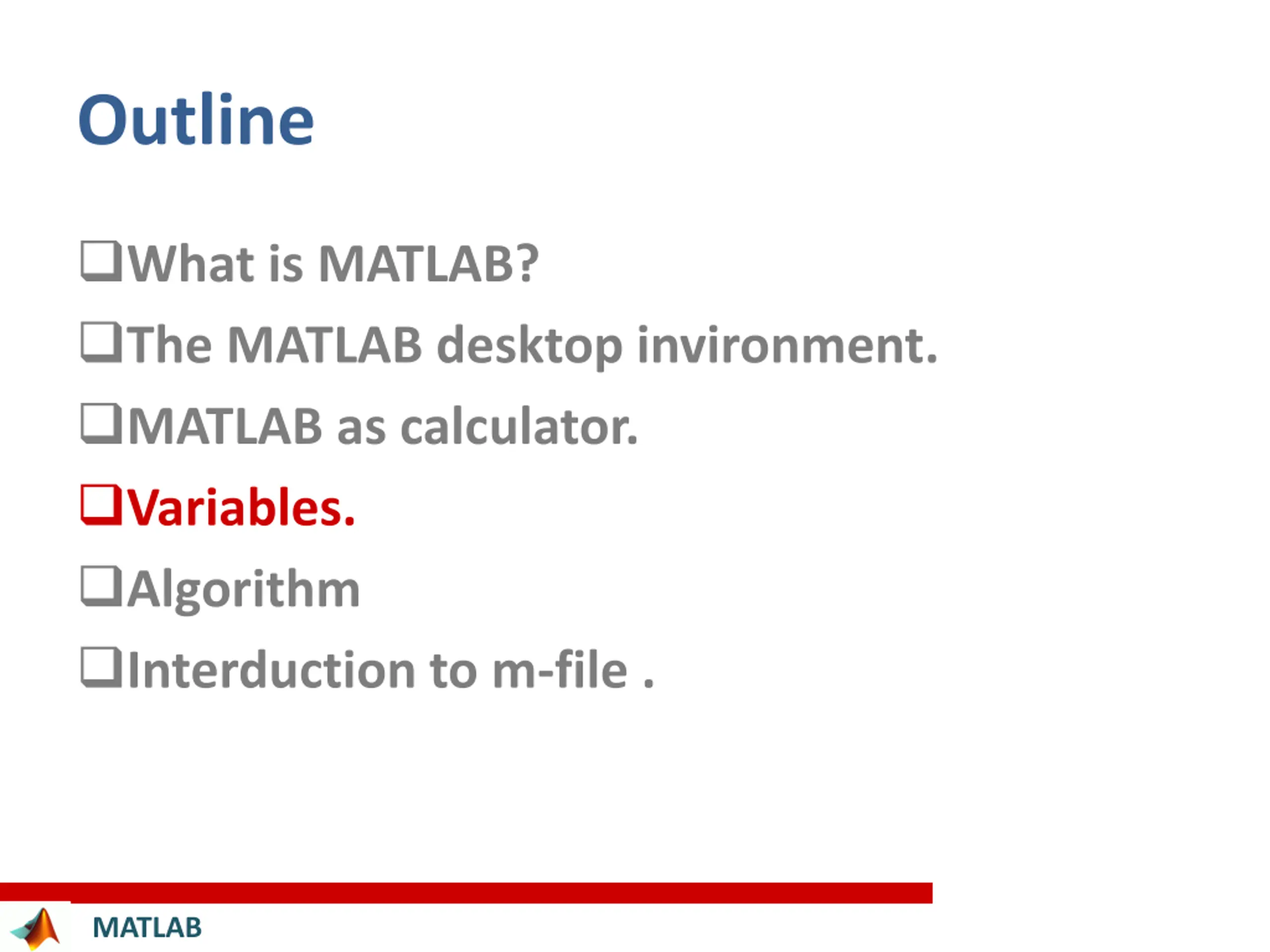 Outline

❑What is MATLAB?

❑The MATLAB desktop invironment.

❑MATLAB as calculator.

❑Variables.

❑Algorithm

❑Interduction to m-file .

MATLAB